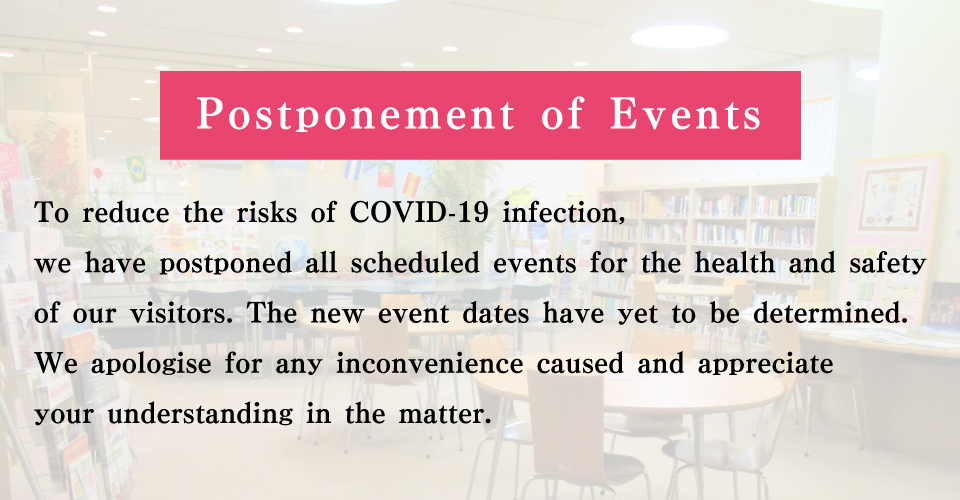 Postponement of Events

To reduce the risks of COVID-19 infection, we have postponed all scheduled events for the health and safety of our visitors. The new event dates have yet to be determined. We apologise for any inconvenience caused and appreciate your understanding in the matter.